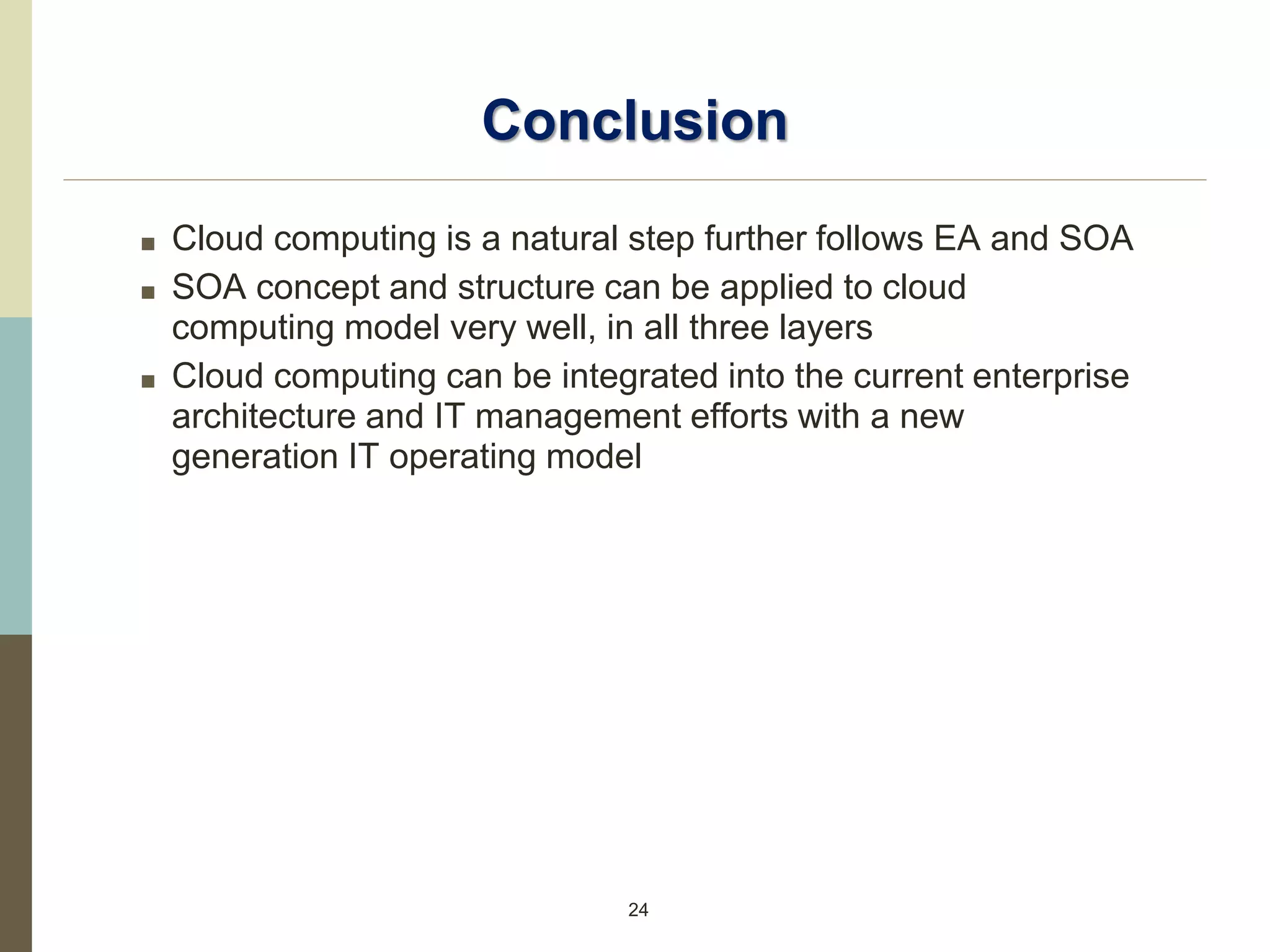 Conclusion

■ Cloud computing is a natural step further follows EA and SOA
■ SOA concept and structure can be applied to cloud computing model very well, in all three layers
■ Cloud computing can be integrated into the current enterprise architecture and IT management efforts with a new generation IT operating model

24